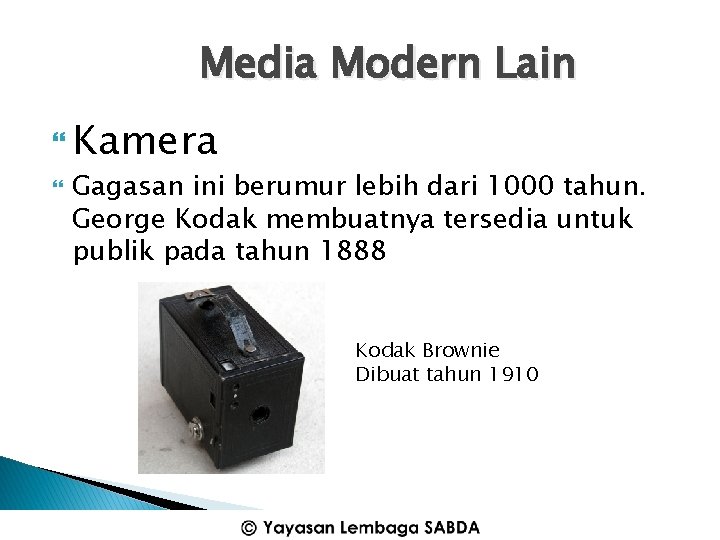 Media Modern Lain

Kamera

Gagasan ini berumur lebih dari 1000 tahun. George Kodak membuatnya tersedia untuk publik pada tahun 1888

Kodak Brownie
Dibuat tahun 1910

© Yayasan Lembaga SABDA